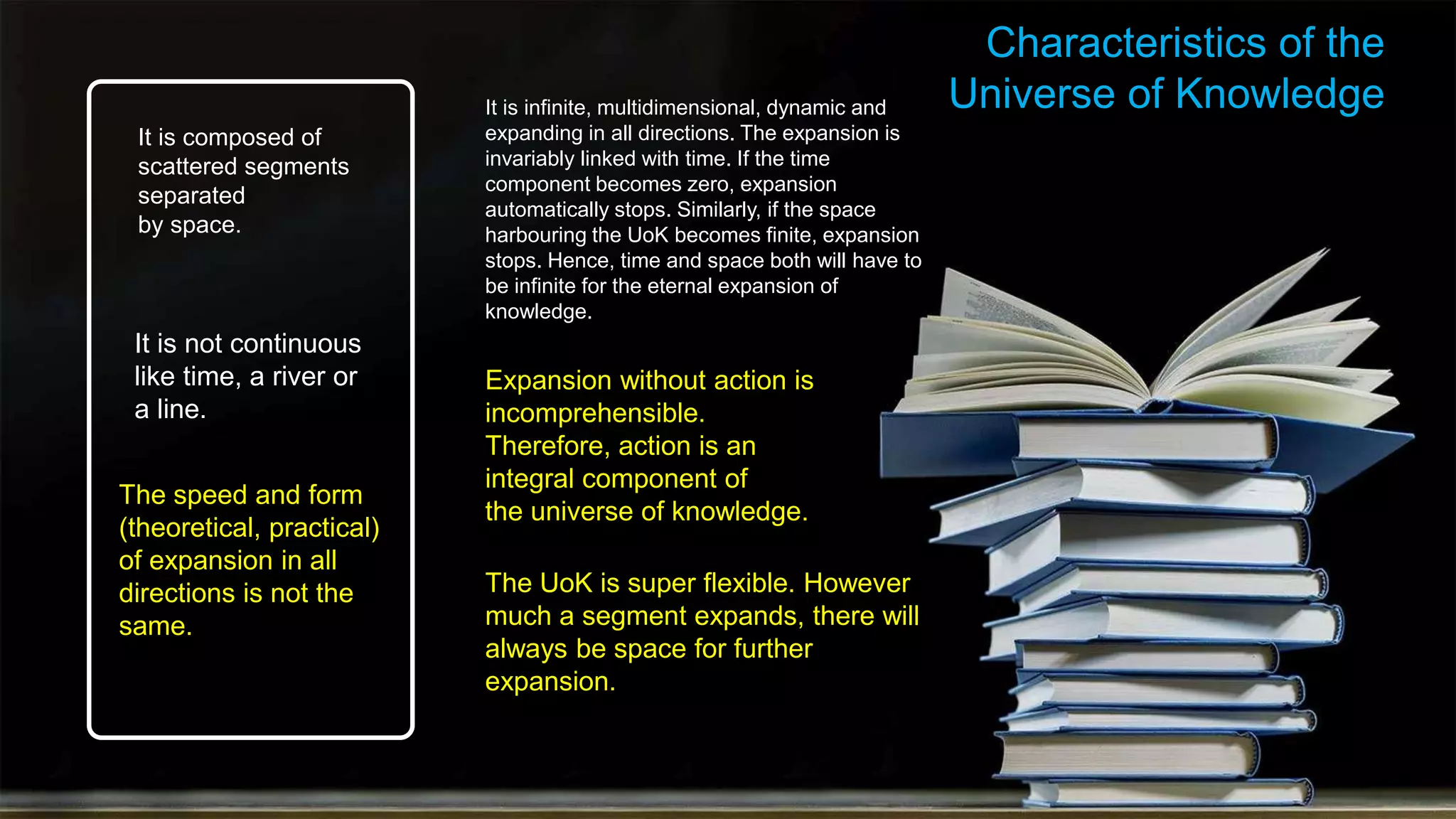 Characteristics of the Universe of Knowledge

It is composed of scattered segments separated by space.

It is not continuous like time, a river or a line.

The speed and form (theoretical, practical) of expansion in all directions is not the same.

It is infinite, multidimensional, dynamic and expanding in all directions. The expansion is invariably linked with time. If the time component becomes zero, expansion automatically stops. Similarly, if the space harbouring the UoK becomes finite, expansion stops. Hence, time and space both will have to be infinite for the eternal expansion of knowledge.

Expansion without action is incomprehensible. Therefore, action is an integral component of the universe of knowledge.

The UoK is super flexible. However much a segment expands, there will always be space for further expansion.